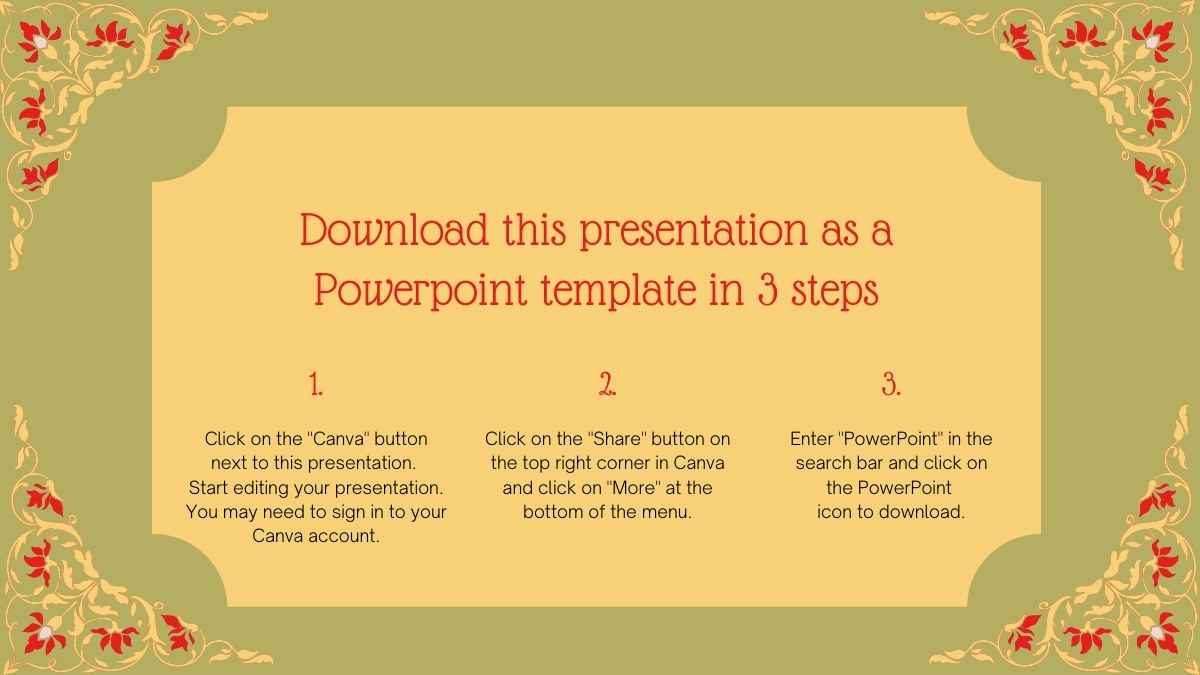 Download this presentation as a Powerpoint template in 3 steps

1.

Click on the "Canva" button next to this presentation. Start editing your presentation. You may need to sign in to your Canva account.

2.

Click on the "Share" button on the top right corner in Canva and click on "More" at the bottom of the menu.

3.

Enter "PowerPoint" in the search bar and click on the PowerPoint icon to download.